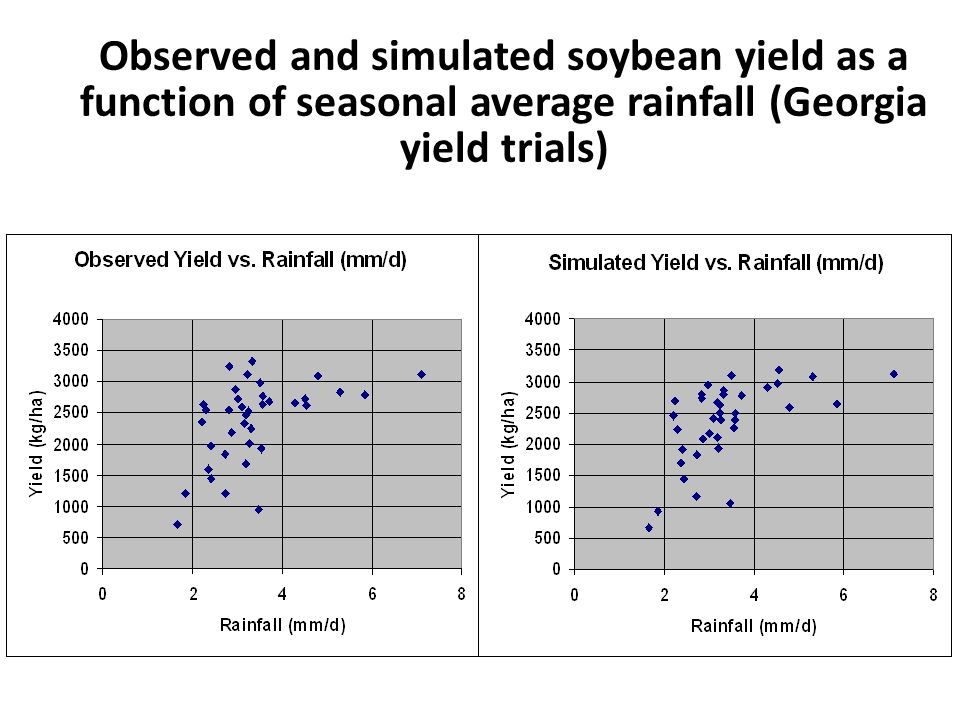 Observed and simulated soybean yield as a function of seasonal average rainfall (Georgia yield trials)

Observed Yield vs. Rainfall (mm/d)

Yield (kg/ha)

4000
3500
3000
2500
2000
1500
1000
500
0

0 2 4 6 8

Rainfall (mm/d)

Simulated Yield vs. Rainfall (mm/d)

Yield (kg/ha)

4000
3500
3000
2500
2000
1500
1000
500
0

0 2 4 6 8

Rainfall (mm/d)